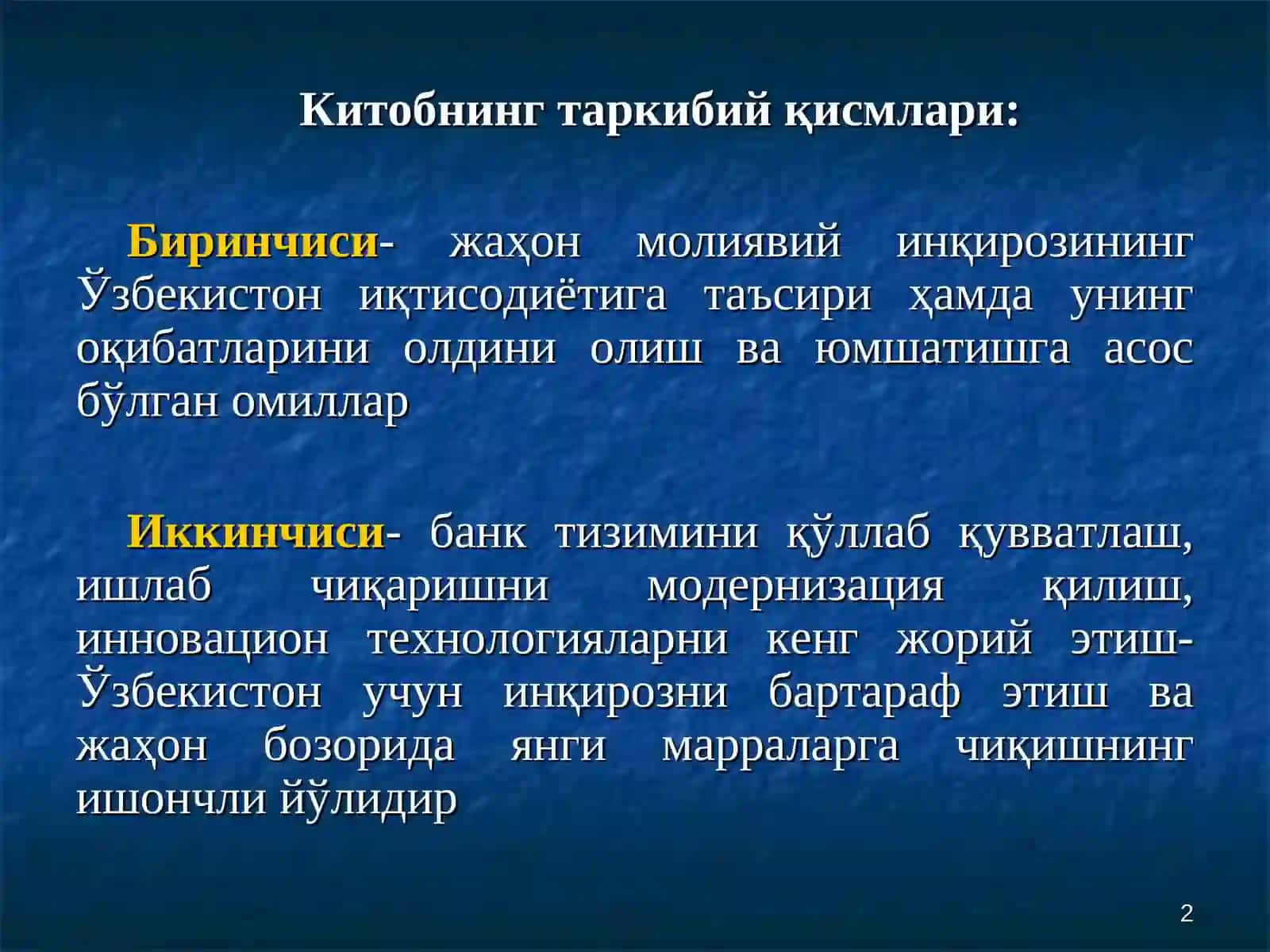 Китобнинг таркибий қисмлари:

Биринчиси- жаҳон молиявий инқирозининг Ўзбекистон иқтисодиётига таъсири ҳамда унинг оқибатларини олдини олиш ва юмшатишга асос бўлган омиллар

Иккинчиси- банк тизимини қўллаб қувватлаш, ишлаб чиқаришни модернизация қилиш, инновацион технологияларни кенг жорий этиш- Ўзбекистон учун инқирозни бартараф этиш ва жаҳон бозорида янги марраларга чиқишнинг ишончли йўлидир

2